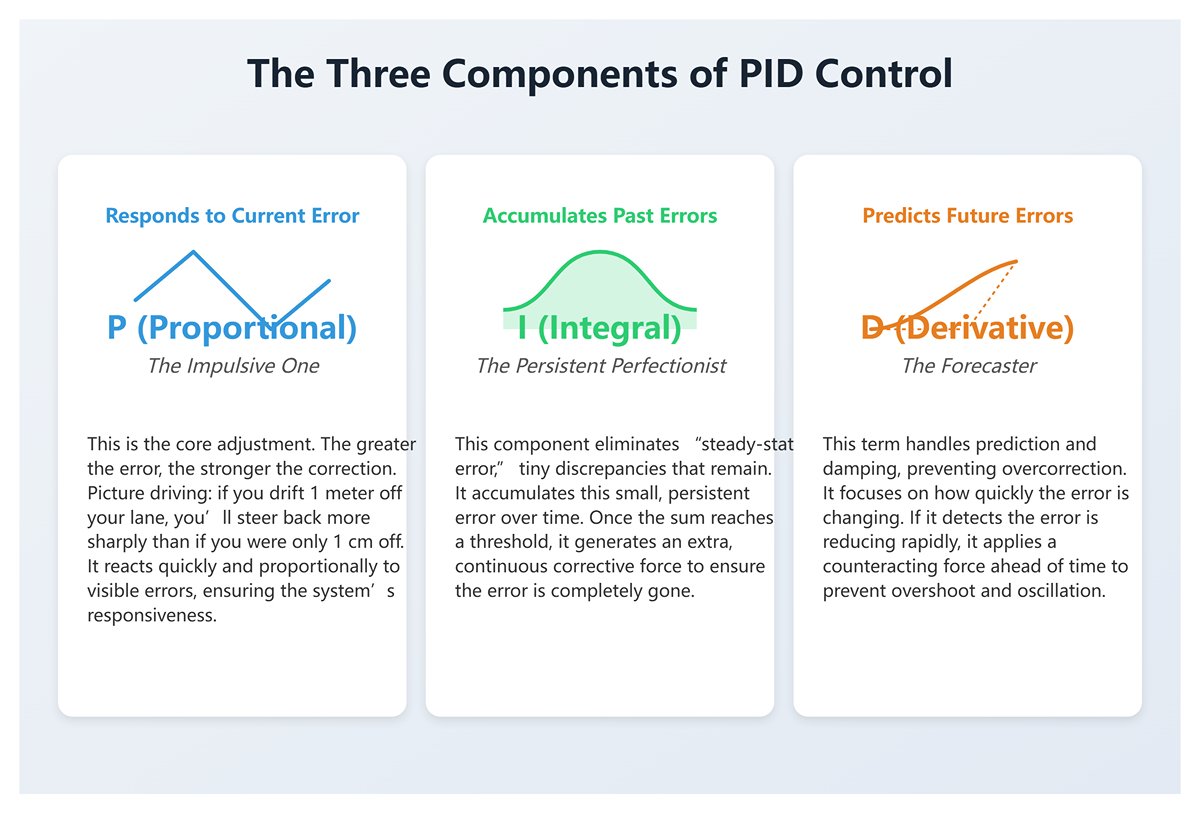 The Three Components of PID Control

Responds to Current Error

P (Proportional)

The Impulsive One

This is the core adjustment. The greater the error, the stronger the correction. Picture driving: if you drift 1 meter off your lane, you’ ll steer back more sharply than if you were only 1 cm off. It reacts quickly and proportionally to visible errors, ensuring the system’ s responsiveness.

Accumulates Past Errors

I (Integral)

The Persistent Perfectionist

This component eliminates “steady-stat error,” tiny discrepancies that remain. It accumulates this small, persistent error over time. Once the sum reaches a threshold, it generates an extra, continuous corrective force to ensure the error is completely gone.

Predicts Future Errors

D (Derivative)

The Forecaster

This term handles prediction and damping, preventing overcorrection. It focuses on how quickly the error is changing. If it detects the error is reducing rapidly, it applies a counteracting force ahead of time to prevent overshoot and oscillation.